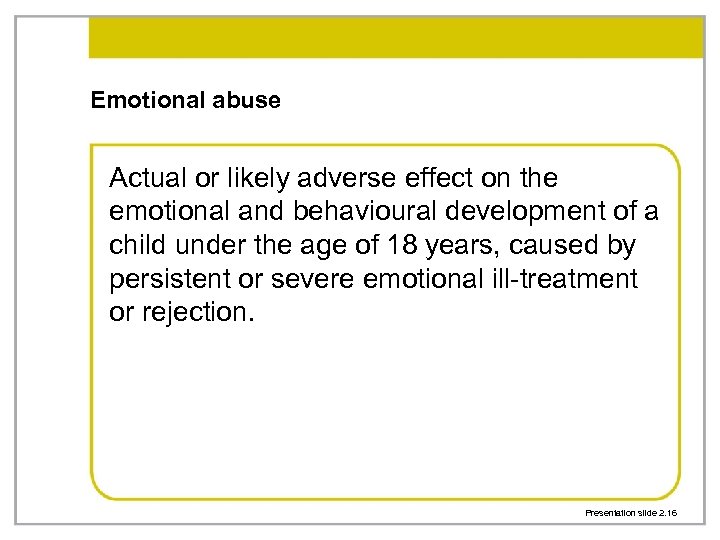 Emotional abuse

Actual or likely adverse effect on the emotional and behavioural development of a child under the age of 18 years, caused by persistent or severe emotional ill-treatment or rejection.

Presentation slide 2.16